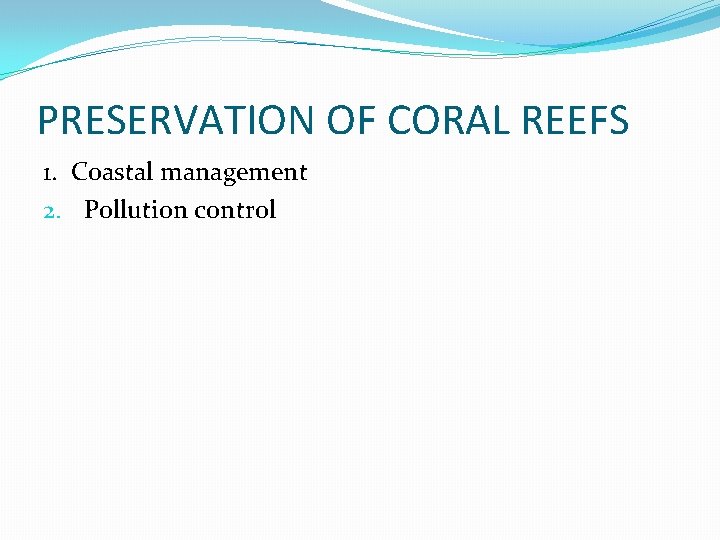 PRESERVATION OF CORAL REEFS

1. Coastal management
2. Pollution control